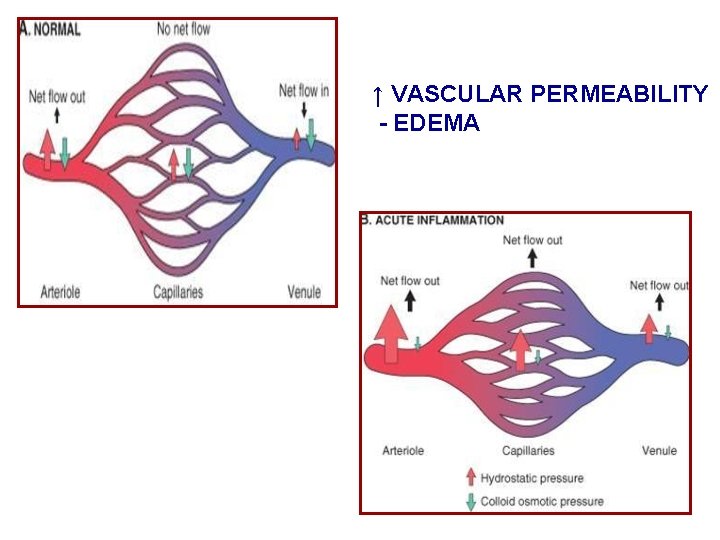 A. NORMAL

No net flow

Net flow out

Net flow in

Arteriole

Capillaries

Venule

↑ VASCULAR PERMEABILITY
- EDEMA

B. ACUTE INFLAMMATION

Net flow out

Net flow out

Net flow out

Arteriole

Capillaries

Venule

Hydrostatic pressure

Colloid osmotic pressure